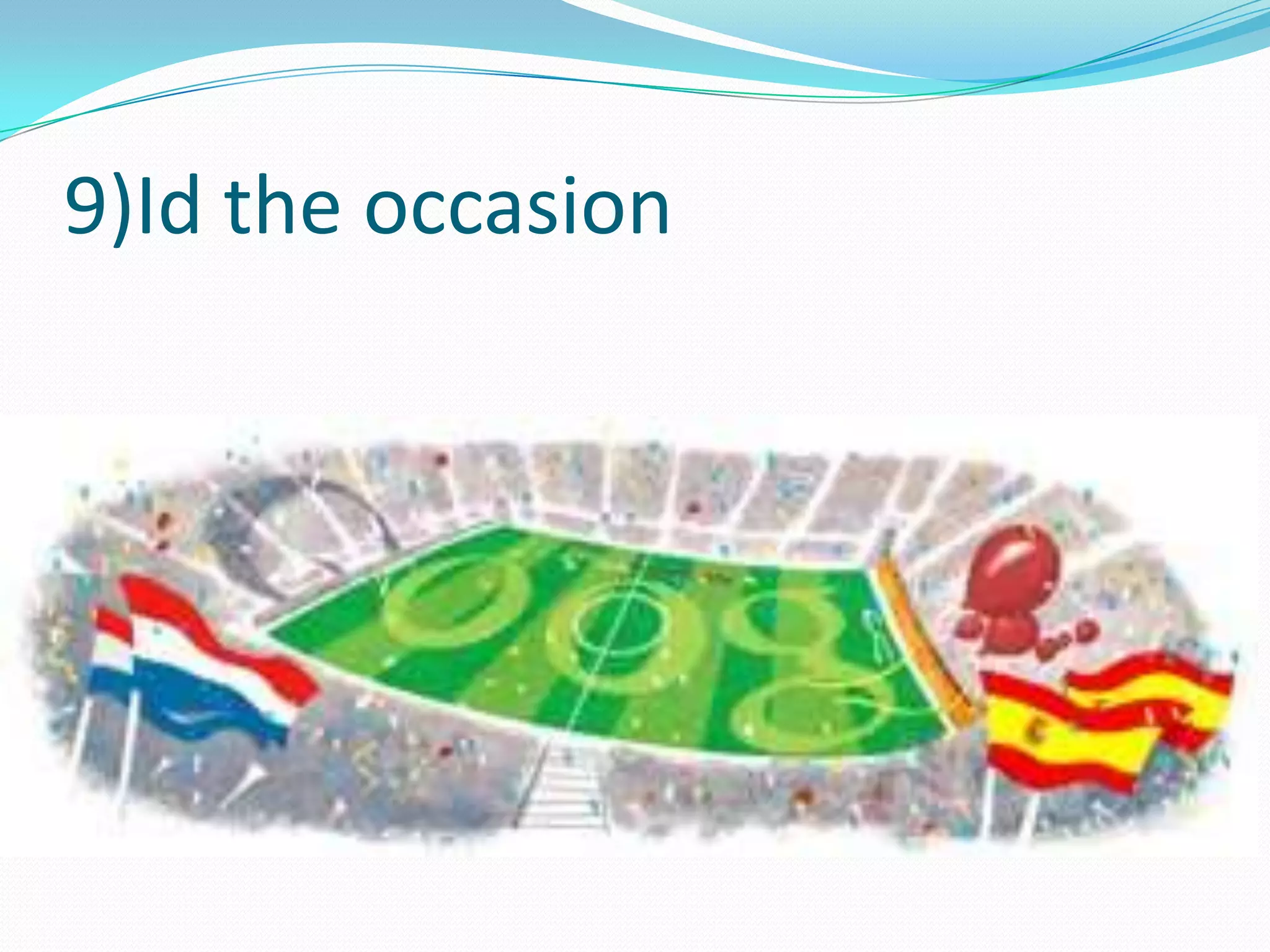 9)Id the occasion